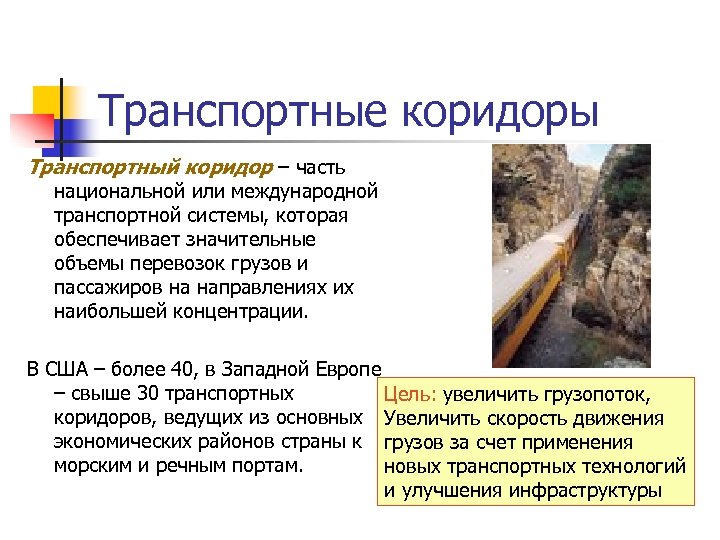 Транспортные коридоры

Транспортный коридор – часть национальной или международной транспортной системы, которая обеспечивает значительные объемы перевозок грузов и пассажиров на направлениях их наибольшей концентрации.

В США – более 40, в Западной Европе – свыше 30 транспортных коридоров, ведущих из основных экономических районов страны к морским и речным портам.

Цель: увеличить грузопоток, Увеличить скорость движения грузов за счет применения новых транспортных технологий и улучшения инфраструктуры